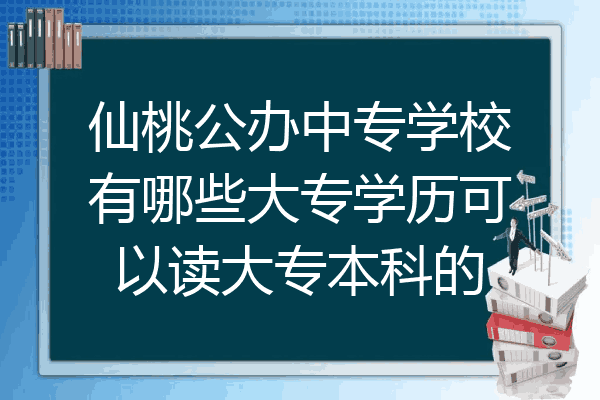 仙桃公办中专学校有哪些大专学历可以读大专本科的